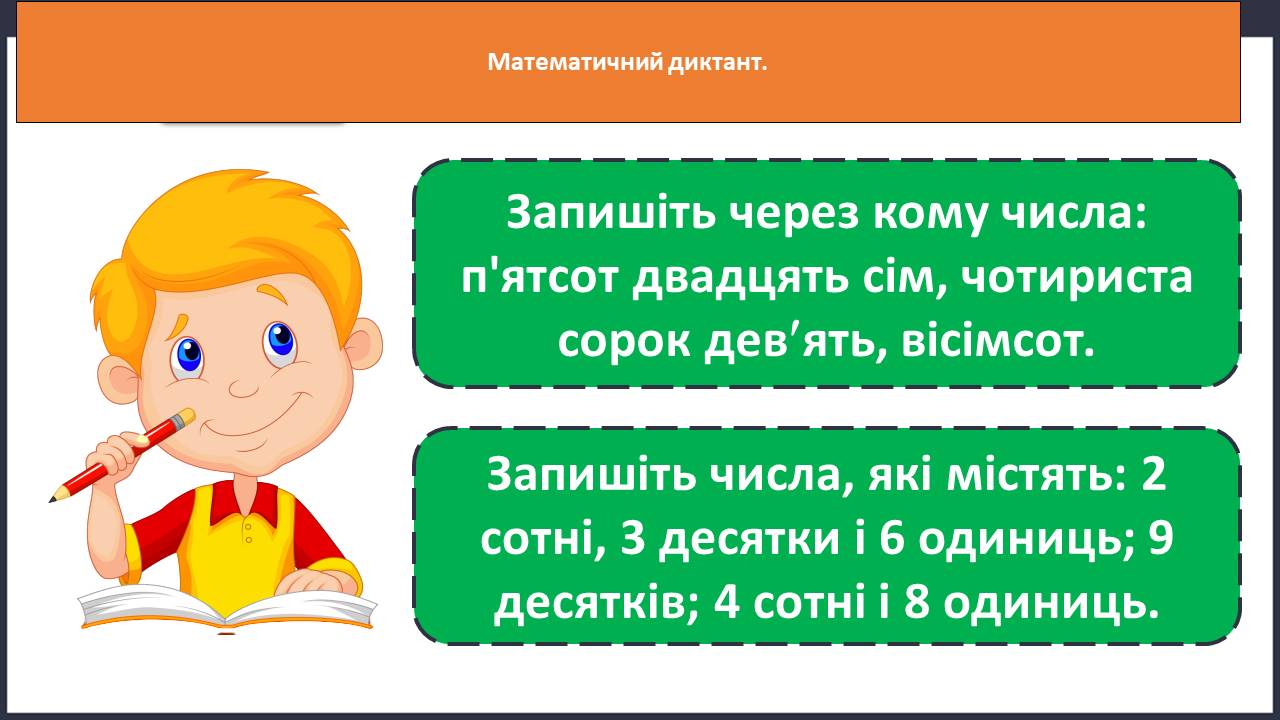 Математичний диктант.

Запишіть через кому числа: п'ятсот двадцять сім, чотириста сорок дев′ять, вісімсот.

Запишіть числа, які містять: 2 сотні, 3 десятки і 6 одиниць; 9 десятків; 4 сотні і 8 одиниць.